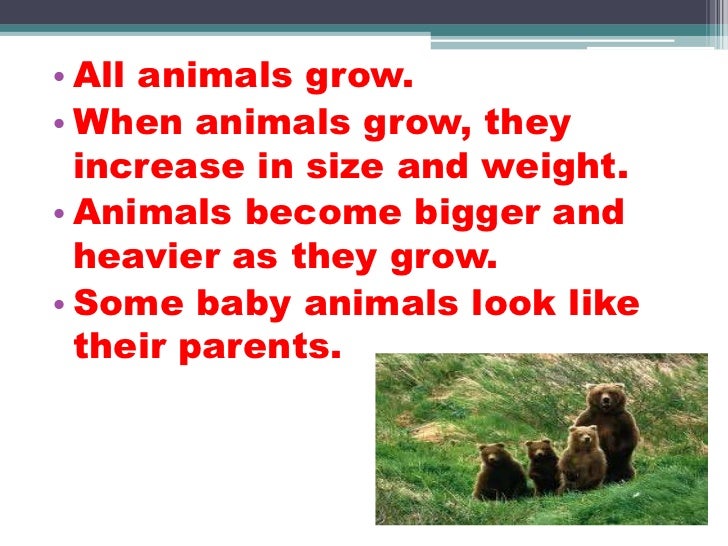 • All animals grow.
• When animals grow, they increase in size and weight.
• Animals become bigger and heavier as they grow.
• Some baby animals look like their parents.